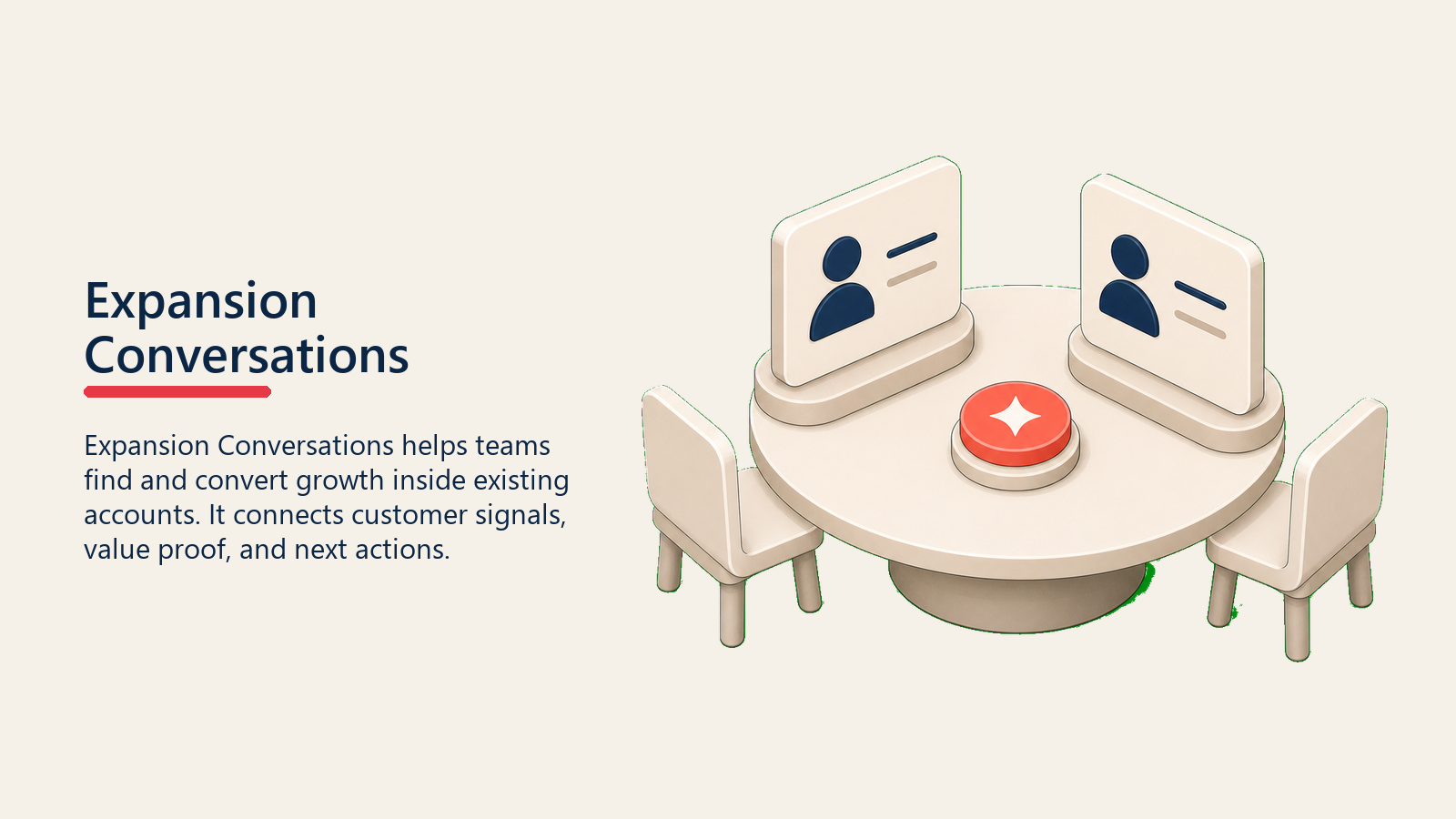 Expansion Conversations

Expansion Conversations helps teams find and convert growth inside existing accounts. It connects customer signals, value proof, and next actions.